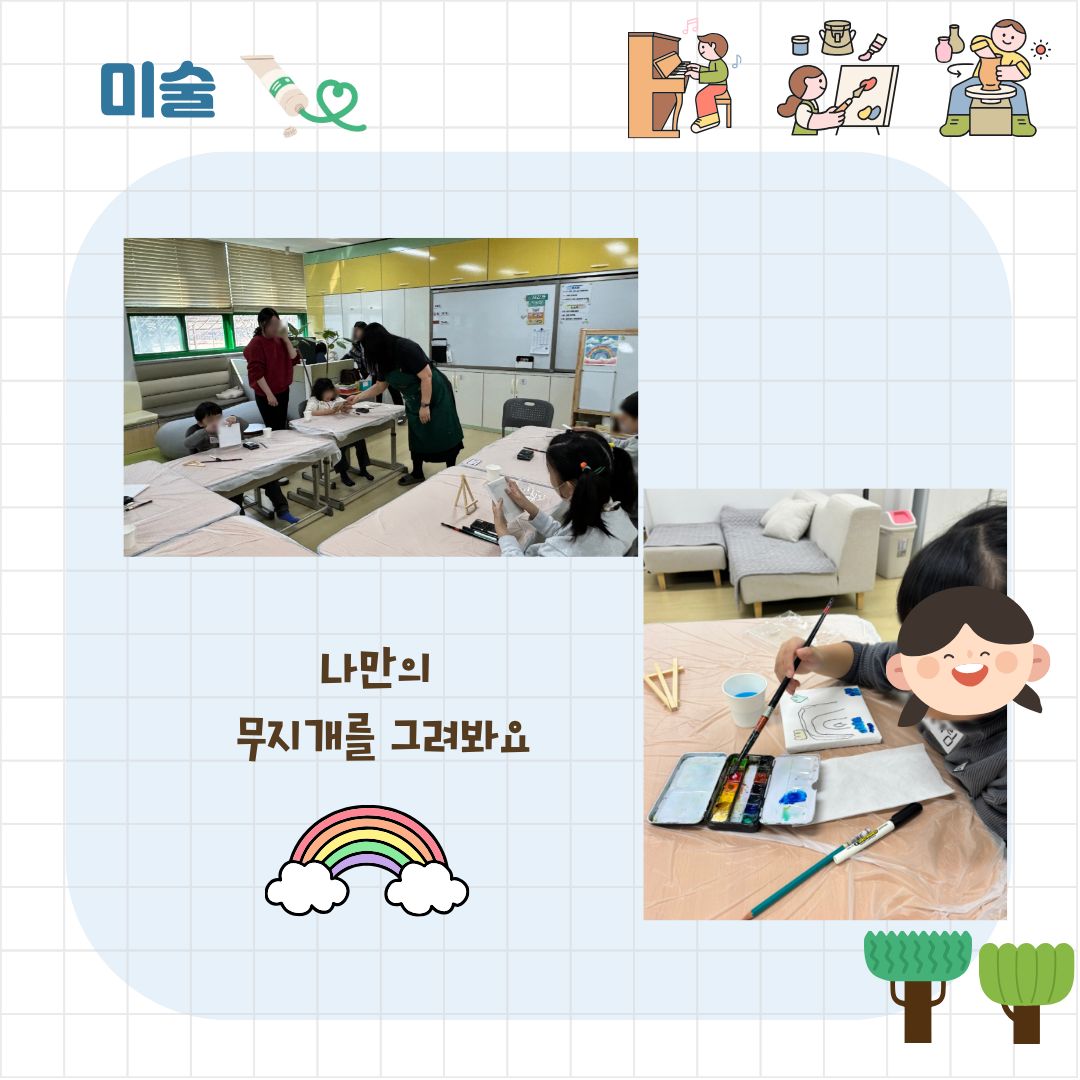 미술

나만의
무지개를 그려봐요